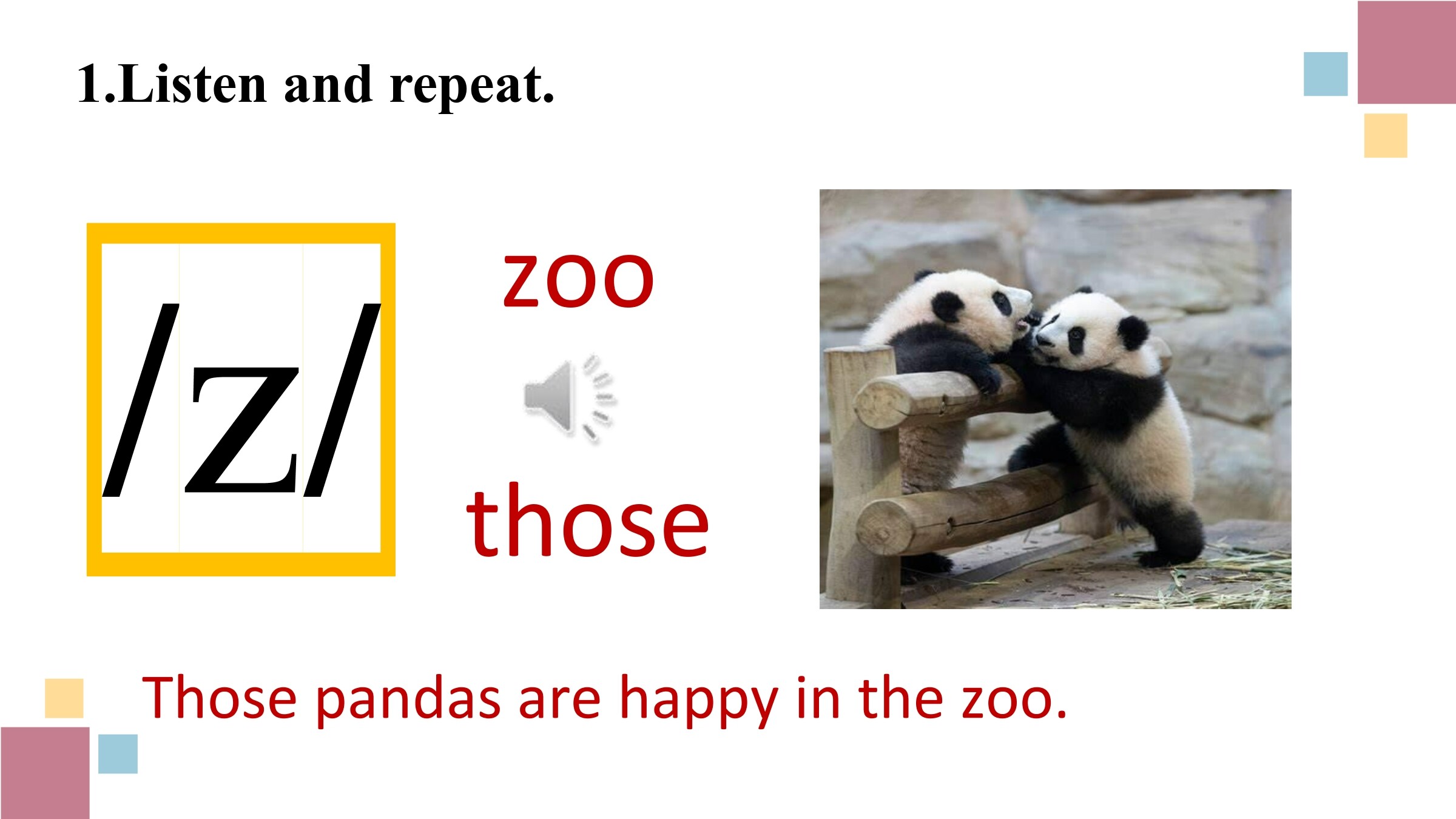 1.Listen and repeat.

/z/

zoo

those

Those pandas are happy in the zoo.